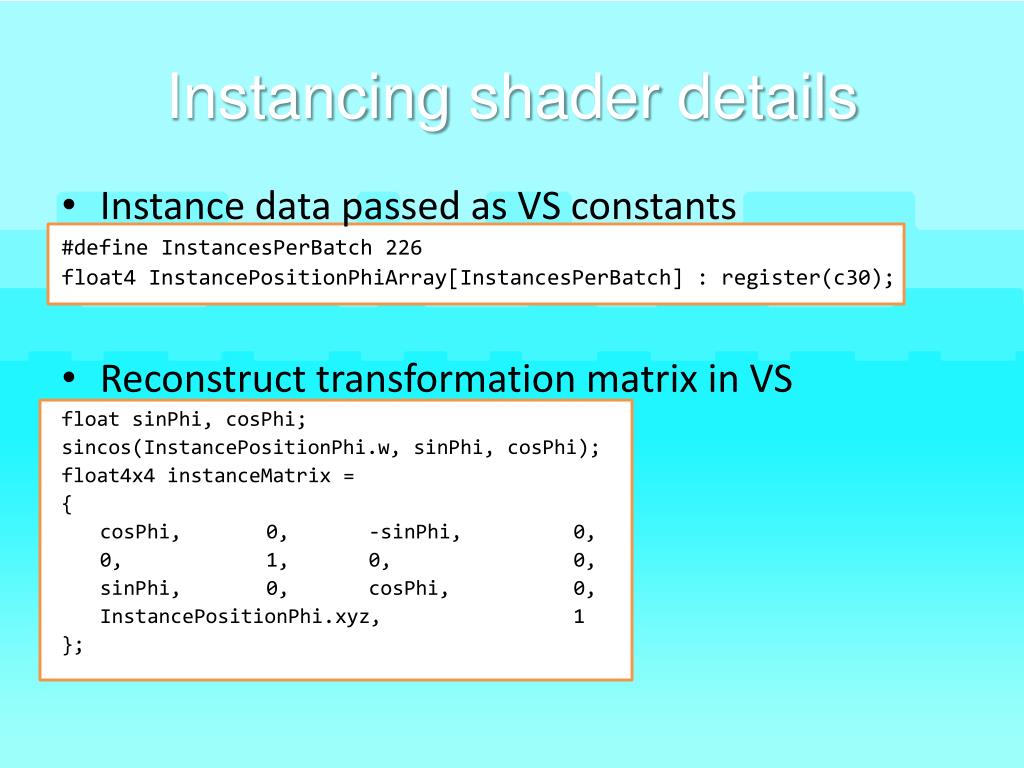 Instancing shader details

• Instance data passed as VS constants

#define InstancesPerBatch 226
float4 InstancePositionPhiArray[InstancesPerBatch] : register(c30);

• Reconstruct transformation matrix in VS

float sinPhi, cosPhi;
sincos(InstancePositionPhi.w, sinPhi, cosPhi);
float4x4 instanceMatrix =
{
cosPhi, 0, -sinPhi, 0,
0, 1, 0, 0,
sinPhi, 0, cosPhi, 0,
InstancePositionPhi.xyz, 1
};